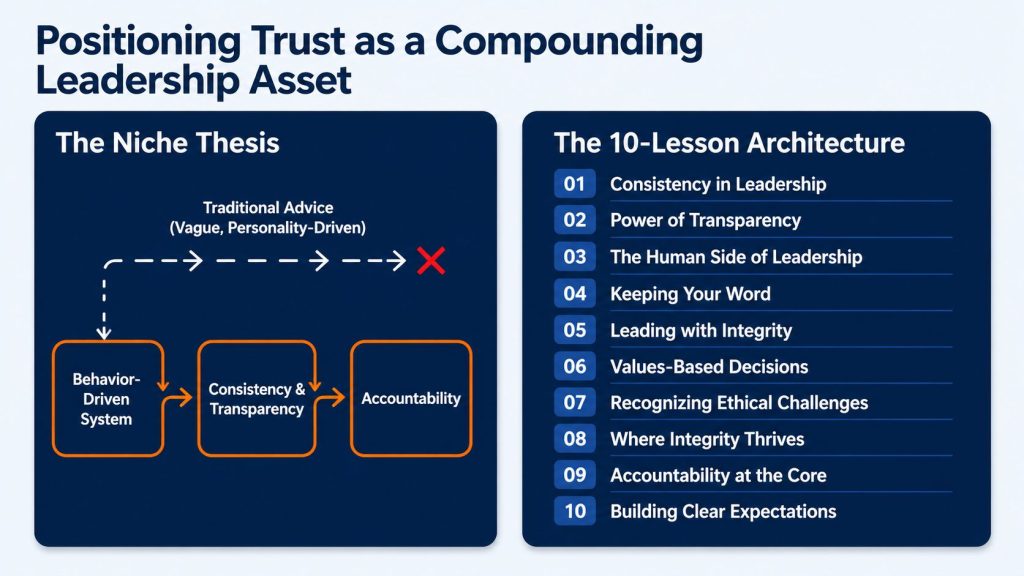 Positioning Trust as a Compounding Leadership Asset

The Niche Thesis

Traditional Advice
(Vague, Personality-Driven)

Behavior-Driven System

Consistency & Transparency

Accountability

The 10-Lesson Architecture

01 Consistency in Leadership
02 Power of Transparency
03 The Human Side of Leadership
04 Keeping Your Word
05 Leading with Integrity
06 Values-Based Decisions
07 Recognizing Ethical Challenges
08 Where Integrity Thrives
09 Accountability at the Core
10 Building Clear Expectations